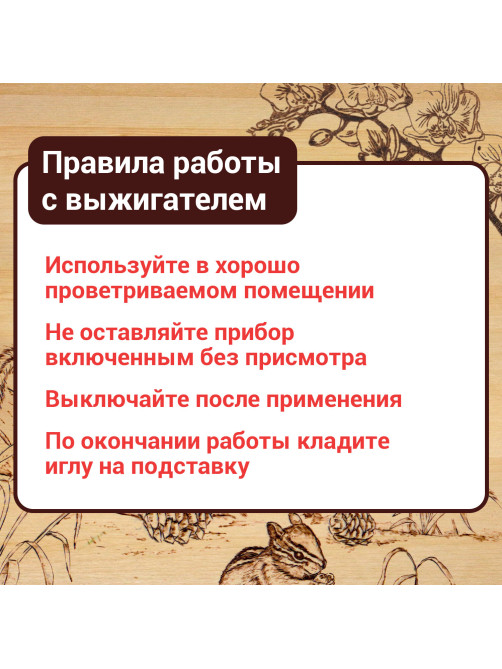 Правила работы с выжигателем

Используйте в хорошо проветриваемом помещении

Не оставляйте прибор включенным без присмотра

Выключайте после применения

По окончании работы кладите иглу на подставку